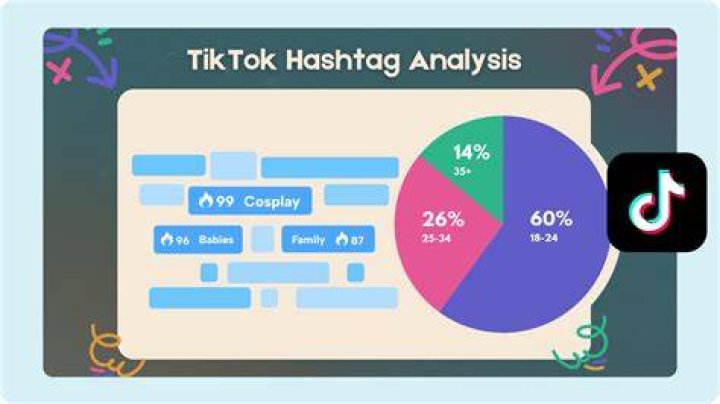 TikTok Hashtag Analysis

99 Cosplay

96 Babies

Family 87

14%
35+

26%
25-34

60%
18-24